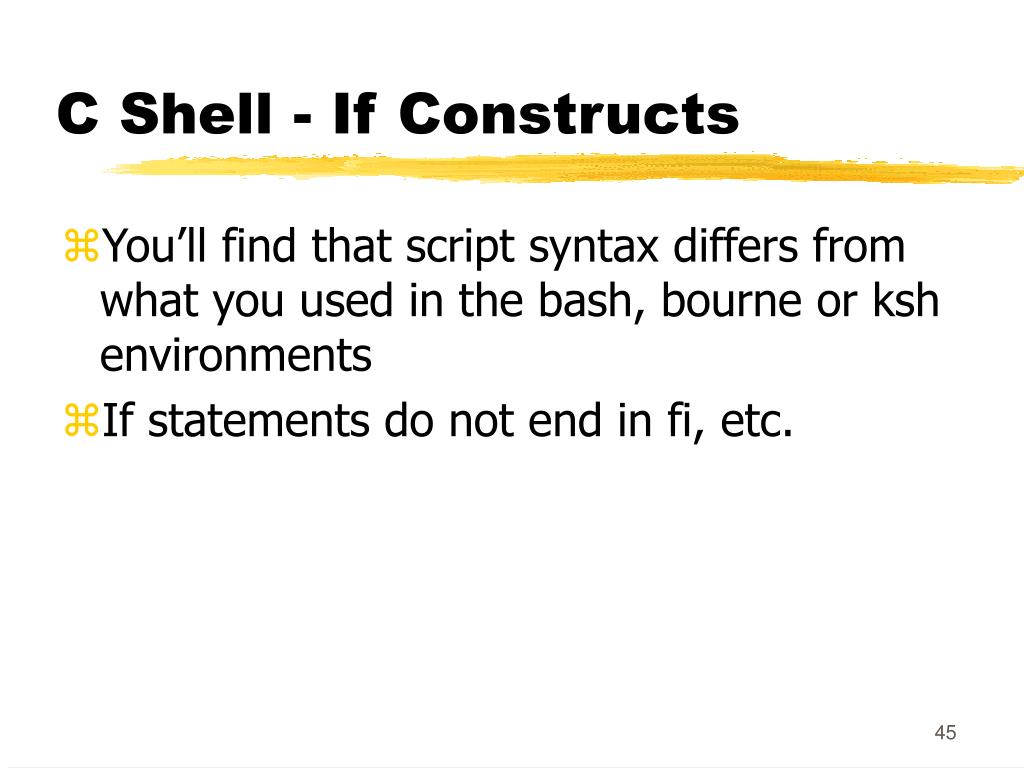 C Shell - If Constructs

⌘You’ll find that script syntax differs from what you used in the bash, bourne or ksh environments

⌘If statements do not end in fi, etc.

45